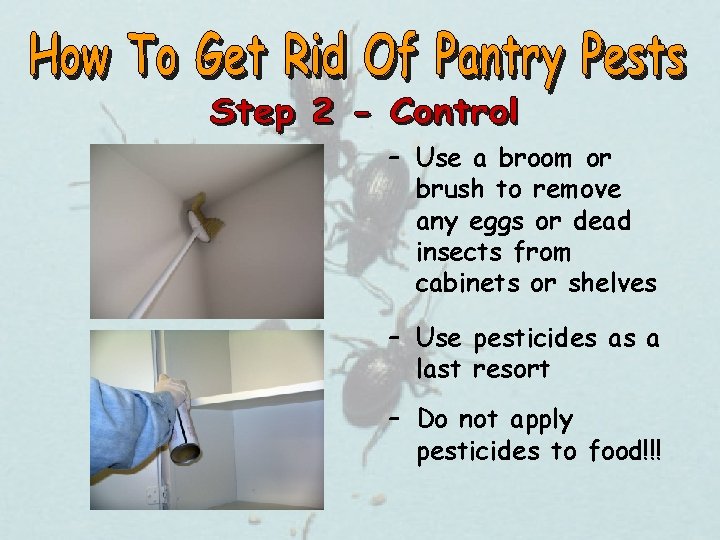 How To Get Rid Of Pantry Pests

Step 2 - Control

– Use a broom or brush to remove any eggs or dead insects from cabinets or shelves

– Use pesticides as a last resort

– Do not apply pesticides to food!!!